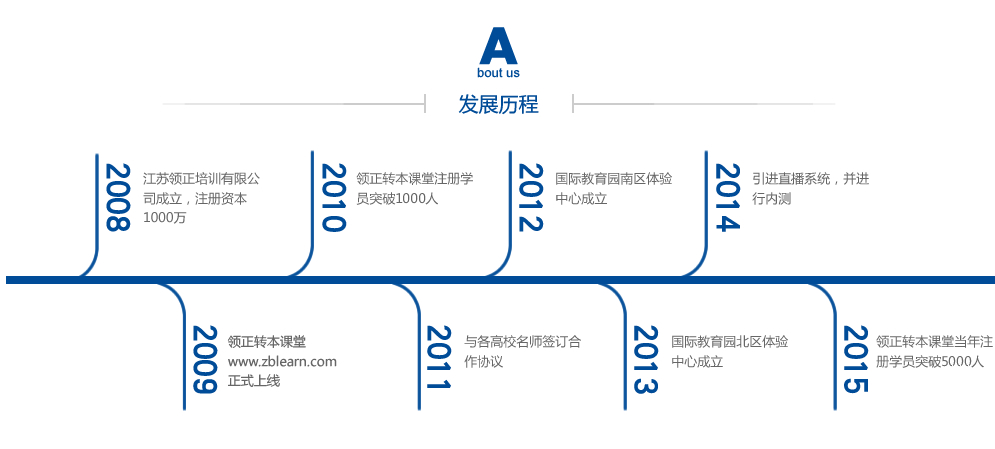 A
bout us

发展历程

2008
江苏领正培训有限公司成立，注册资本1000万

2010
领正转本课堂注册学员突破1000人

2012
国际教育园南区体验中心成立

2014
引进直播系统，并进行内测

2009
领正转本课堂
www.zblearn.com
正式上线

2011
与各高校名师签订合作协议

2013
国际教育园北区体验中心成立

2015
领正转本课堂当年注册学员突破5000人